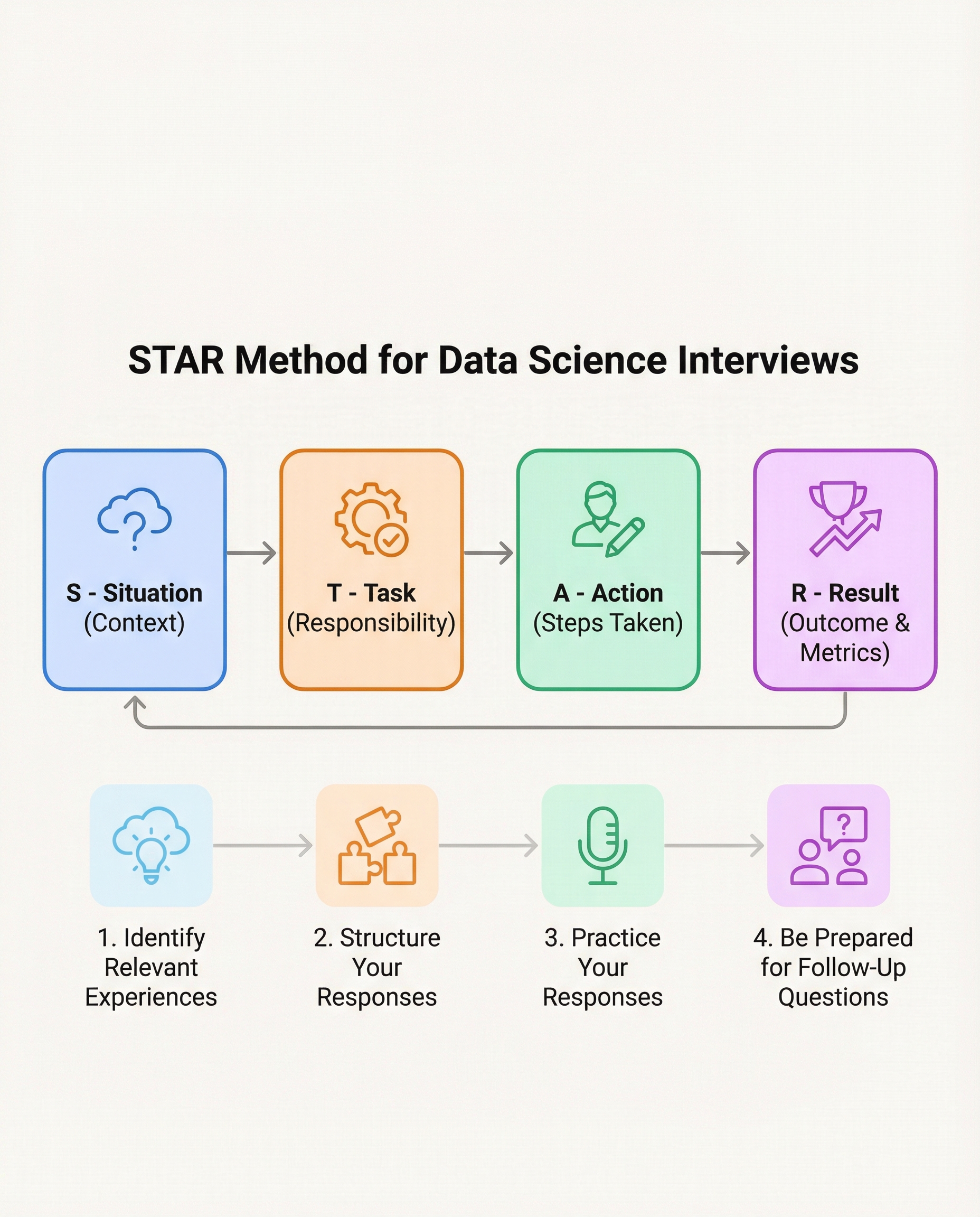 STAR Method for Data Science Interviews

S - Situation
(Context)

T - Task
(Responsibility)

A - Action
(Steps Taken)

R - Result
(Outcome & Metrics)

1. Identify Relevant Experiences

2. Structure Your Responses

3. Practice Your Responses

4. Be Prepared for Follow-Up Questions